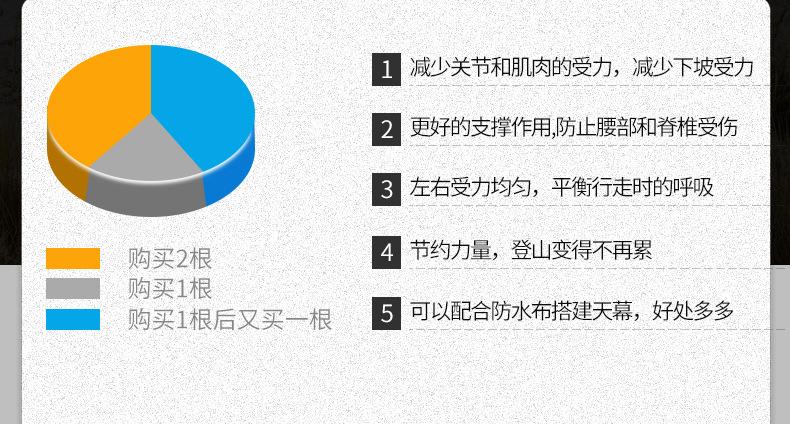 购买2根
购买1根
购买1根后又买一根

1 减少关节和肌肉的受力，减少下坡受力

2 更好的支撑作用,防止腰部和脊椎受伤

3 左右受力均匀，平衡行走时的呼吸

4 节约力量，登山变得不再累

5 可以配合防水布搭建天幕，好处多多